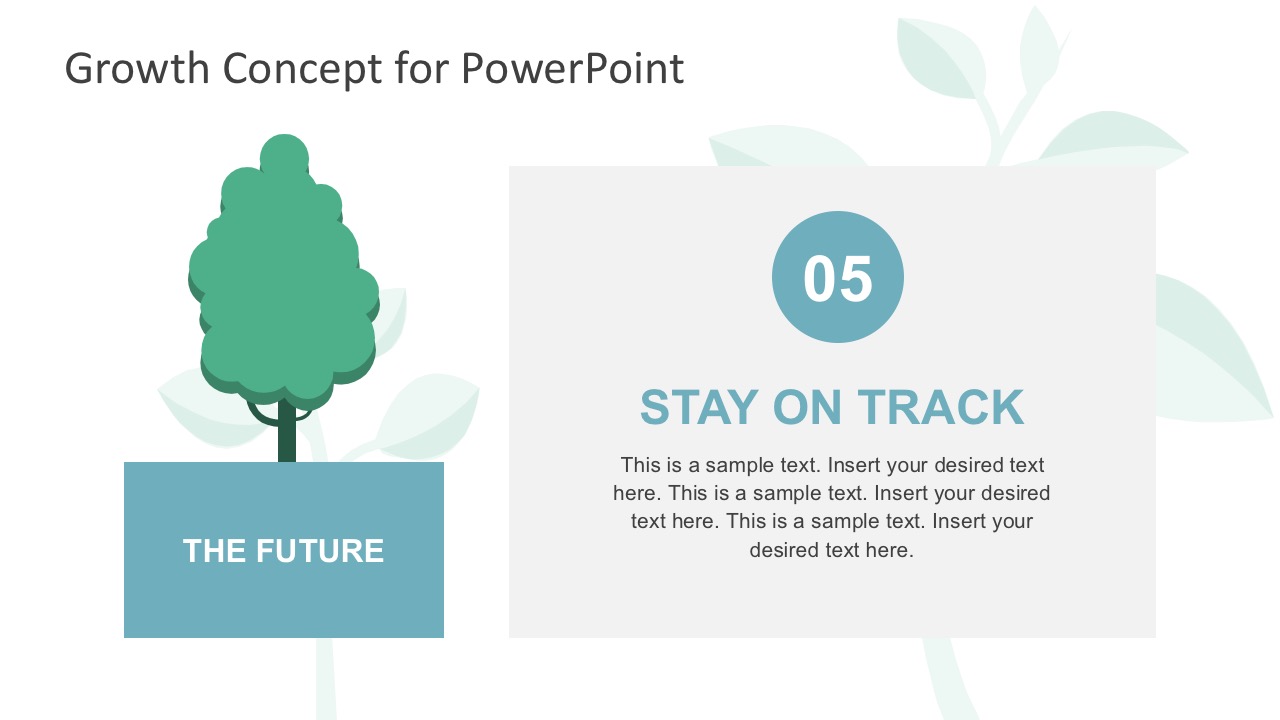 Growth Concept for PowerPoint

THE FUTURE

05

STAY ON TRACK

This is a sample text. Insert your desired text here. This is a sample text. Insert your desired text here. This is a sample text. Insert your desired text here.